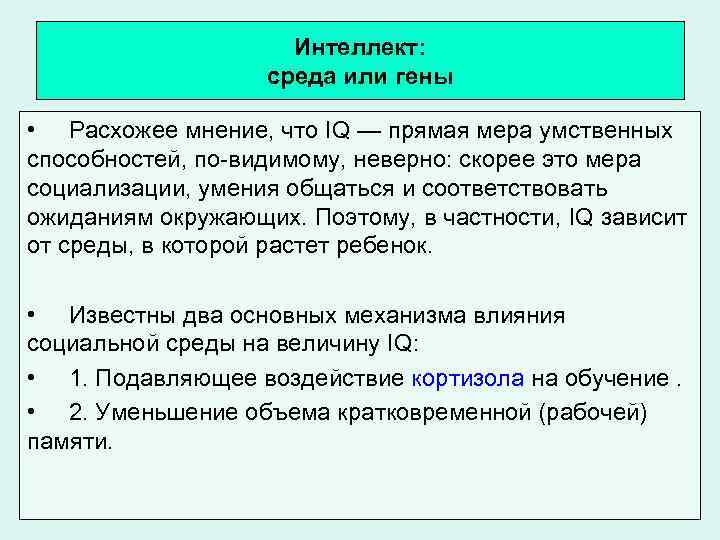 Интеллект:
среда или гены

• Расхожее мнение, что IQ — прямая мера умственных способностей, по-видимому, неверно: скорее это мера социализации, умения общаться и соответствовать ожиданиям окружающих. Поэтому, в частности, IQ зависит от среды, в которой растет ребенок.

• Известны два основных механизма влияния социальной среды на величину IQ:

• 1. Подавляющее воздействие кортизола на обучение .

• 2. Уменьшение объема кратковременной (рабочей) памяти.